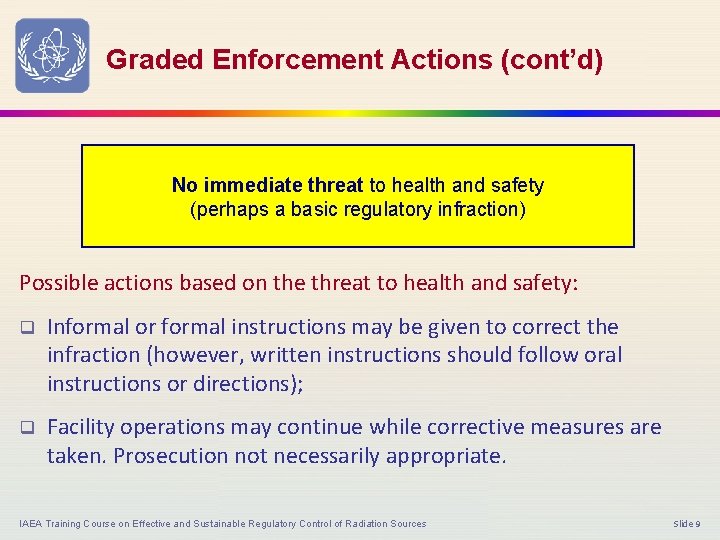 Graded Enforcement Actions (cont'd)

No immediate threat to health and safety (perhaps a basic regulatory infraction)

Possible actions based on the threat to health and safety:

❑ Informal or formal instructions may be given to correct the infraction (however, written instructions should follow oral instructions or directions);

❑ Facility operations may continue while corrective measures are taken. Prosecution not necessarily appropriate.

IAEA Training Course on Effective and Sustainable Regulatory Control of Radiation Sources

Slide 9